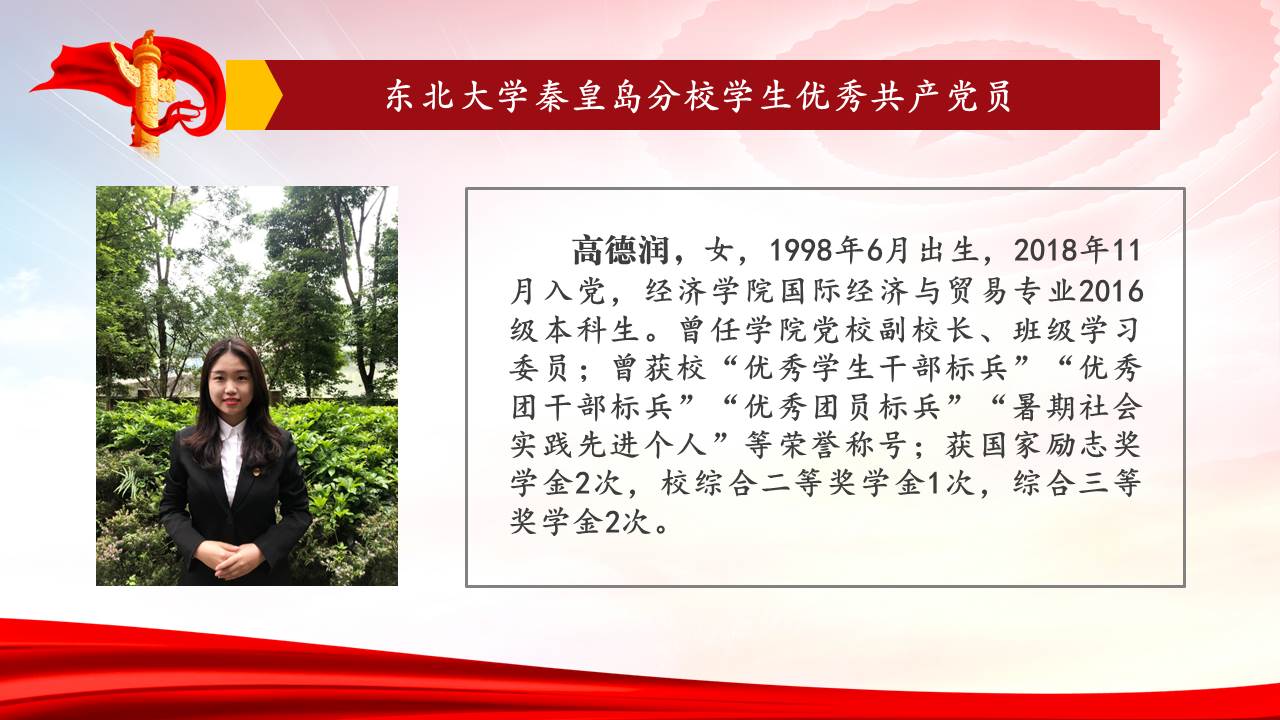 东北大学秦皇岛分校学生优秀共产党员

高德润，女，1998年6月出生，2018年11月入党，经济学院国际经济与贸易专业2016级本科生。曾任学院党校副校长、班级学习委员；曾获校“优秀学生干部标兵”“优秀团干部标兵”“优秀团员标兵”“暑期社会实践先进个人”等荣誉称号；获国家励志奖学金2次，校综合二等奖学金1次，综合三等奖学金2次。